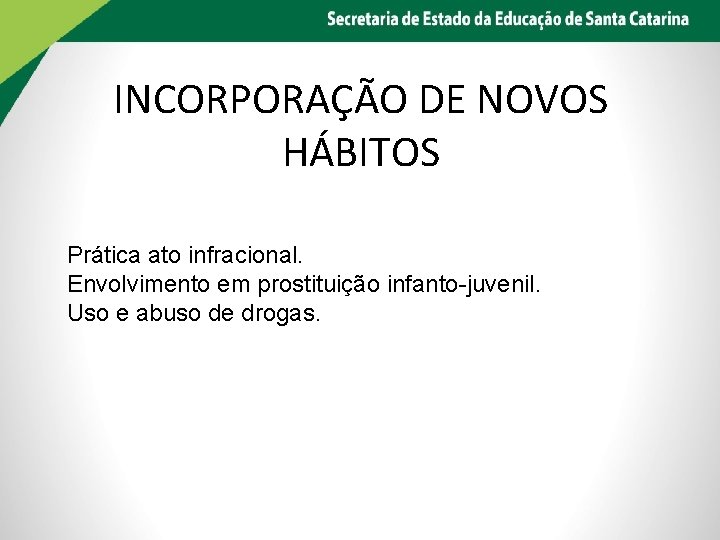 Secretaria de Estado da Educação de Santa Catarina

INCORPORAÇÃO DE NOVOS HÁBITOS

Prática ato infracional.
Envolvimento em prostituição infanto-juvenil.
Uso e abuso de drogas.